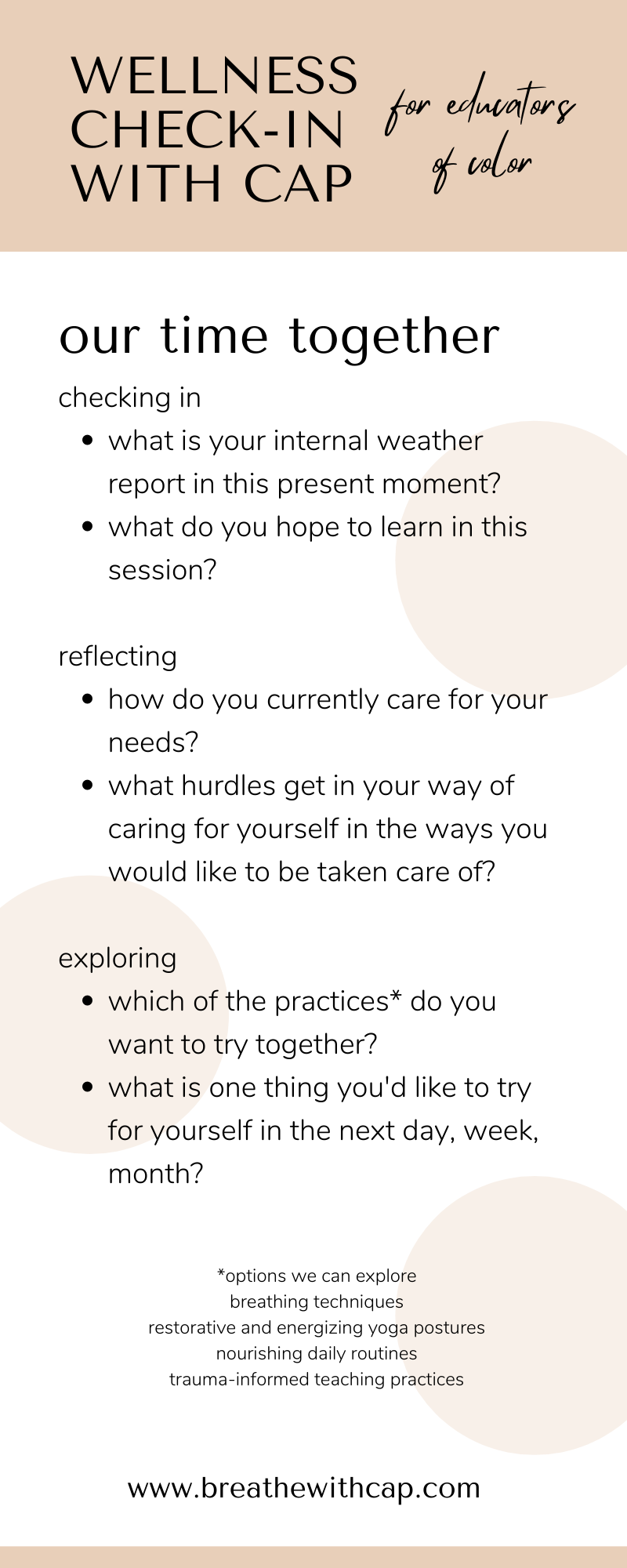 WELLNESS CHECK-IN WITH CAP

for educators of color

our time together

checking in

- what is your internal weather report in this present moment?
- what do you hope to learn in this session?

reflecting

- how do you currently care for your needs?
- what hurdles get in your way of caring for yourself in the ways you would like to be taken care of?

exploring

- which of the practices* do you want to try together?
- what is one thing you'd like to try for yourself in the next day, week, month?

*options we can explore
breathing techniques
restorative and energizing yoga postures
nourishing daily routines
trauma-informed teaching practices

www.breathewithcap.com